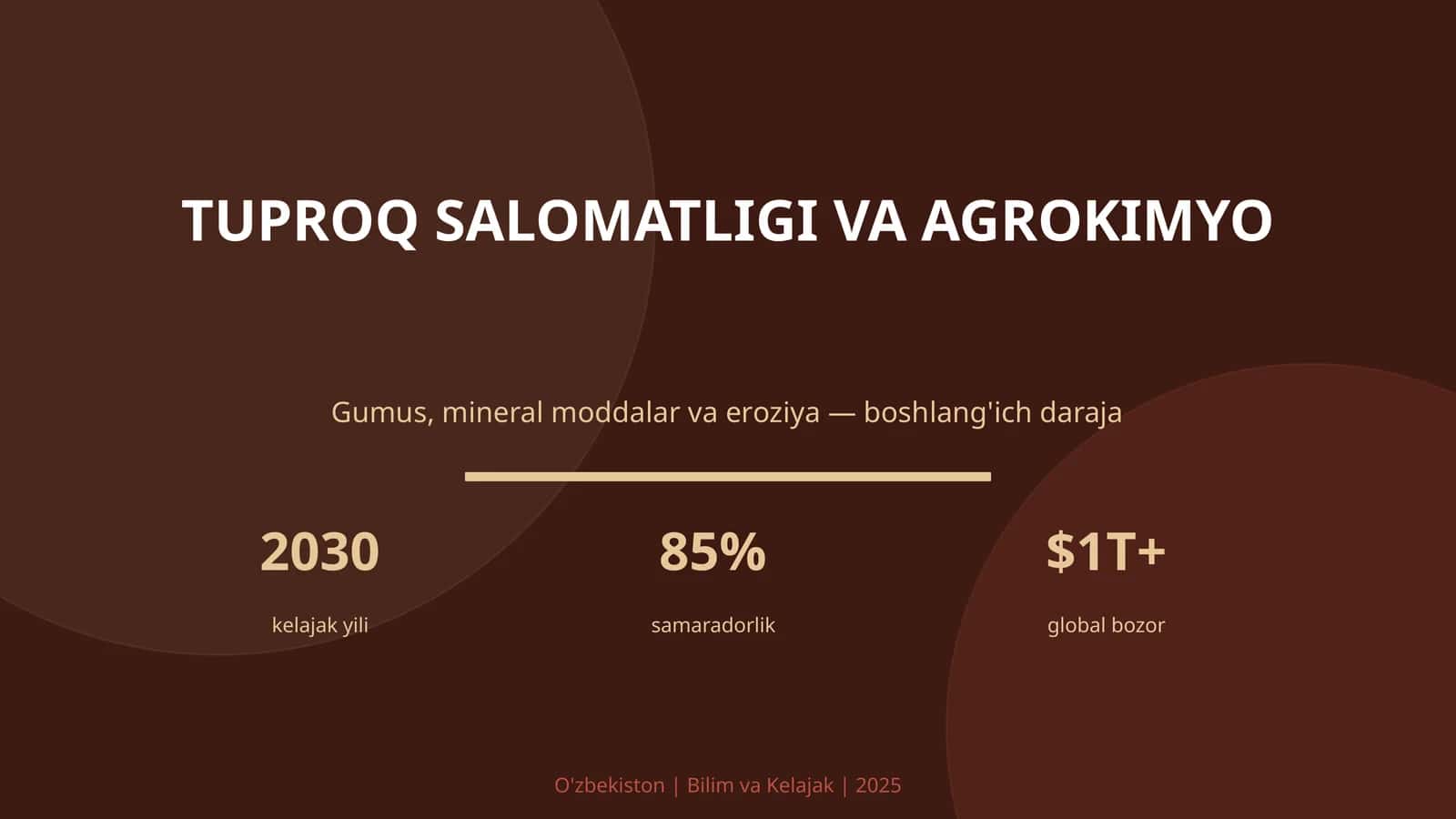 TUPROQ SALOMATLIGI VA AGROKIMYO

Gumus, mineral moddalar va eroziya — boshlang'ich daraja

2030
kelajak yili

85%
samaradorlik

$1T+
global bozor

O'zbekiston | Bilim va Kelajak | 2025